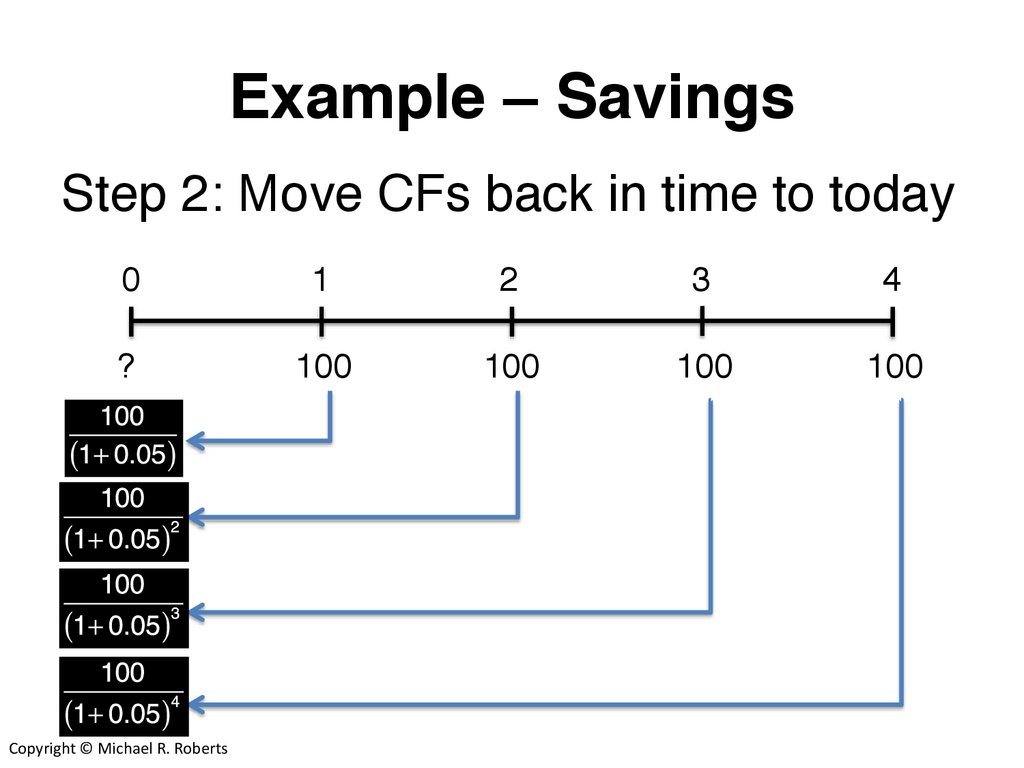 Example – Savings

Step 2: Move CFs back in time to today

0 1 2 3 4

? 100 100 100 100

$\frac{100}{(1+0.05)}$

$\frac{100}{(1+0.05)^2}$

$\frac{100}{(1+0.05)^3}$

$\frac{100}{(1+0.05)^4}$

Copyright © Michael R. Roberts